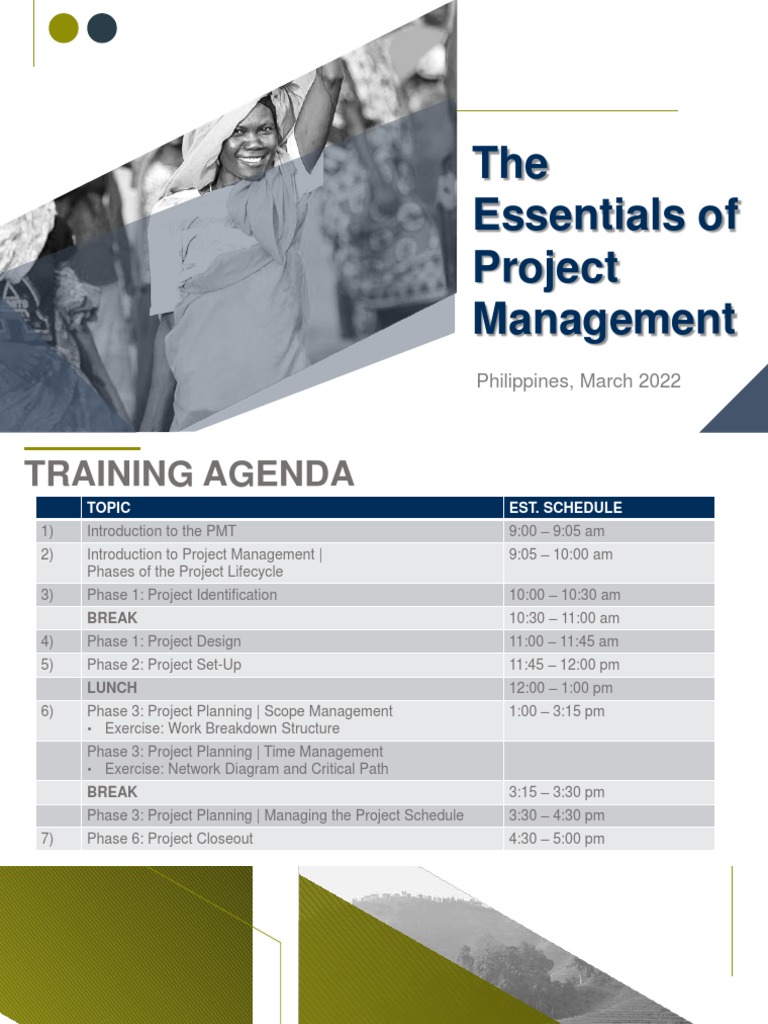 The Essentials of Project Management

Philippines, March 2022

TRAINING AGENDA

| | TOPIC | EST. SCHEDULE |
|---|---|---|
| 1) | Introduction to the PMT | 9:00 – 9:05 am |
| 2) | Introduction to Project Management \| Phases of the Project Lifecycle | 9:05 – 10:00 am |
| 3) | Phase 1: Project Identification | 10:00 – 10:30 am |
| | BREAK | 10:30 – 11:00 am |
| 4) | Phase 1: Project Design | 11:00 – 11:45 am |
| 5) | Phase 2: Project Set-Up | 11:45 – 12:00 pm |
| | LUNCH | 12:00 – 1:00 pm |
| 6) | Phase 3: Project Planning \| Scope Management • Exercise: Work Breakdown Structure | 1:00 – 3:15 pm |
| | Phase 3: Project Planning \| Time Management • Exercise: Network Diagram and Critical Path | |
| | BREAK | 3:15 – 3:30 pm |
| | Phase 3: Project Planning \| Managing the Project Schedule | 3:30 – 4:30 pm |
| 7) | Phase 6: Project Closeout | 4:30 – 5:00 pm |